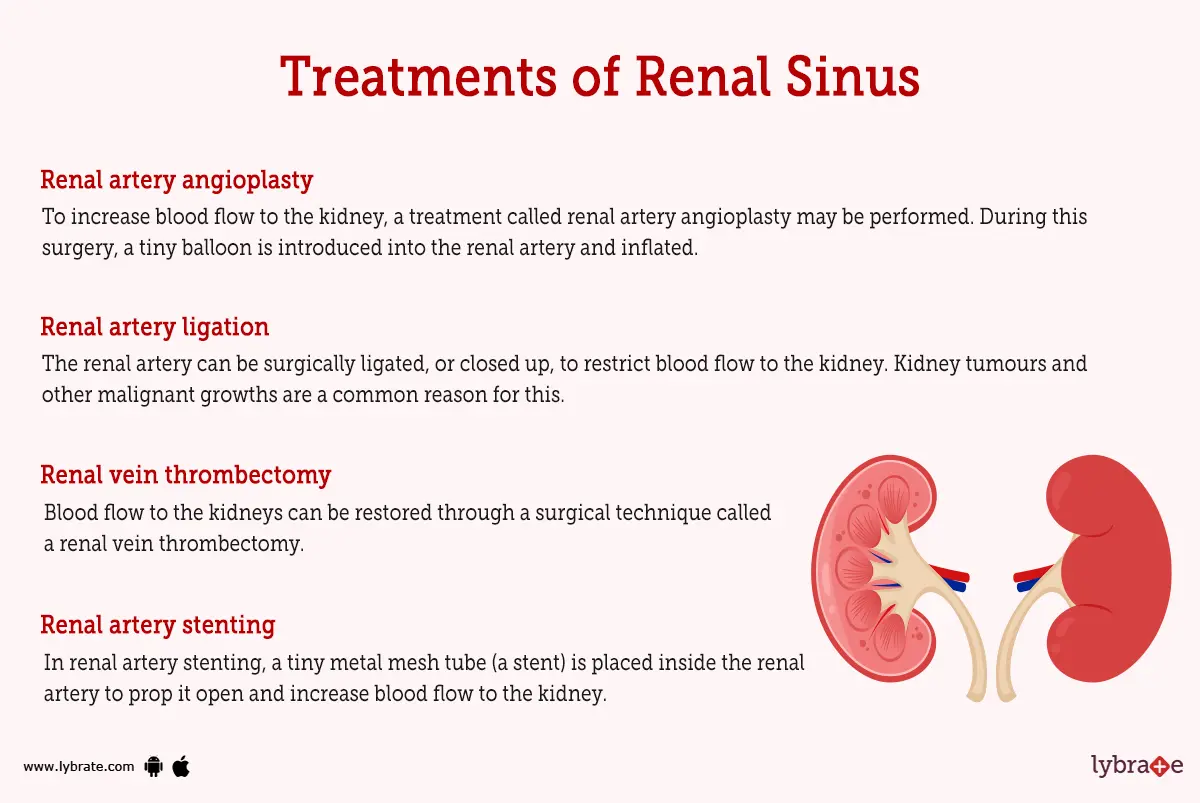 Treatments of Renal Sinus

Renal artery angioplasty

To increase blood flow to the kidney, a treatment called renal artery angioplasty may be performed. During this surgery, a tiny balloon is introduced into the renal artery and inflated.

Renal artery ligation

The renal artery can be surgically ligated, or closed up, to restrict blood flow to the kidney. Kidney tumours and other malignant growths are a common reason for this.

Renal vein thrombectomy

Blood flow to the kidneys can be restored through a surgical technique called a renal vein thrombectomy.

Renal artery stenting

In renal artery stenting, a tiny metal mesh tube (a stent) is placed inside the renal artery to prop it open and increase blood flow to the kidney.

www.lybrate.com

lybrate